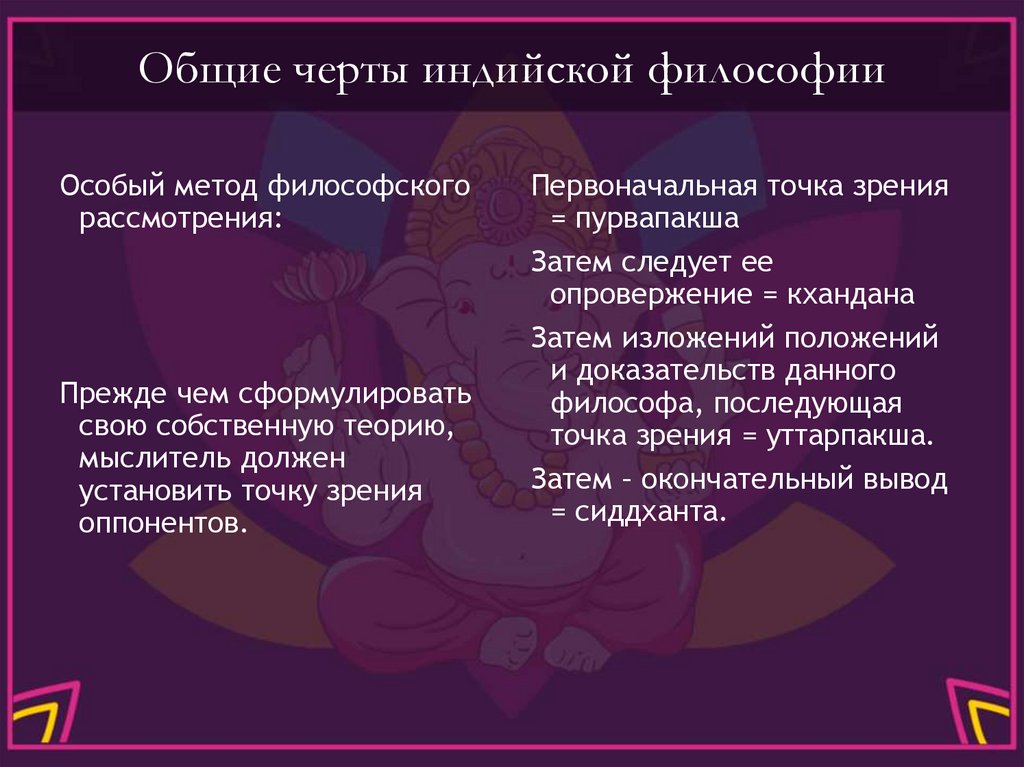 Общие черты индийской философии

Особый метод философского рассмотрения:

Прежде чем сформулировать свою собственную теорию, мыслитель должен установить точку зрения оппонентов.

Первоначальная точка зрения = пурвапакша

Затем следует ее опровержение = кхандана

Затем изложений положений и доказательств данного философа, последующая точка зрения = уттарпакша.

Затем – окончательный вывод = сиддханта.